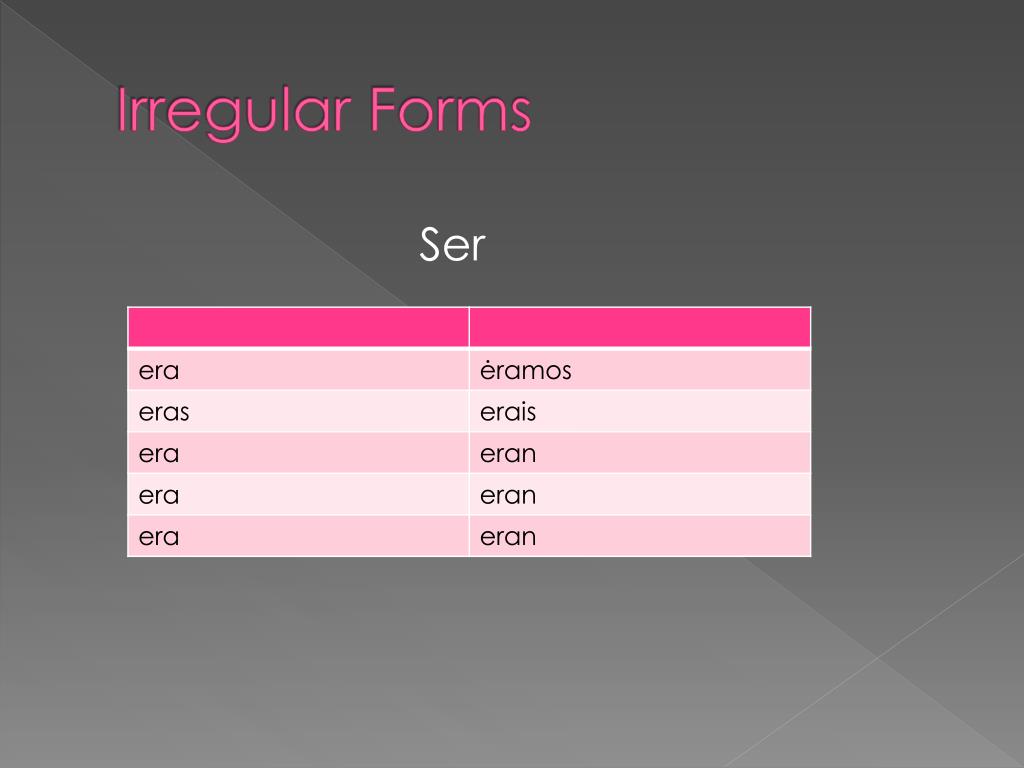 Irregular Forms

Ser

| | |
|---|---|
| era | ėramos |
| eras | erais |
| era | eran |
| era | eran |
| era | eran |